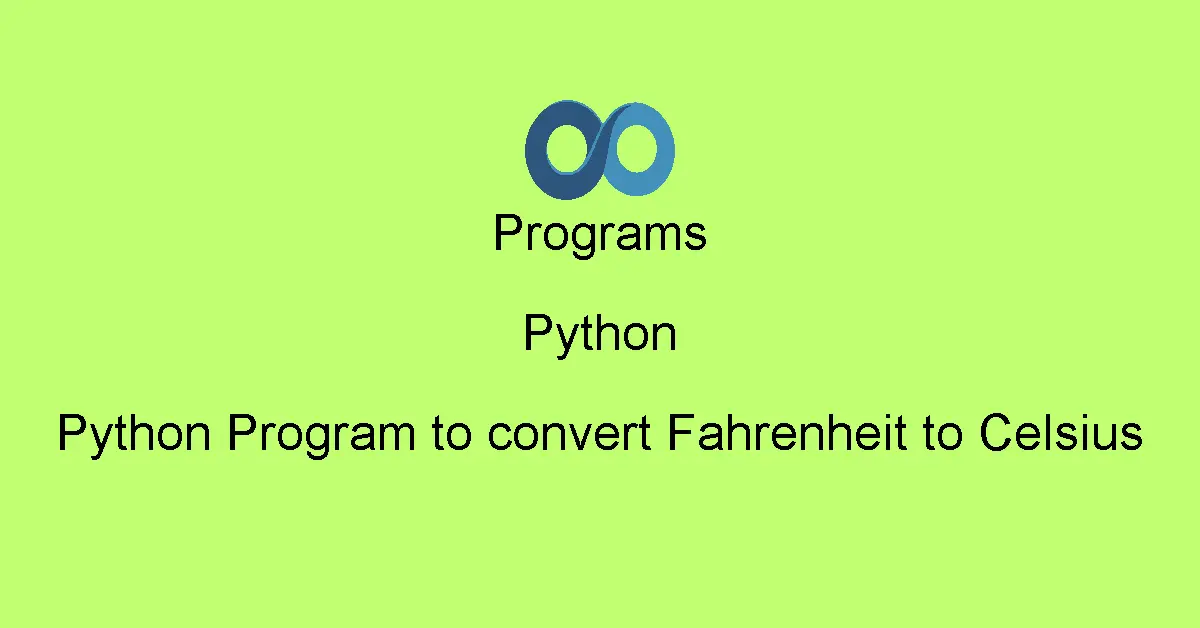 Programs

Python

Python Program to convert Fahrenheit to Celsius